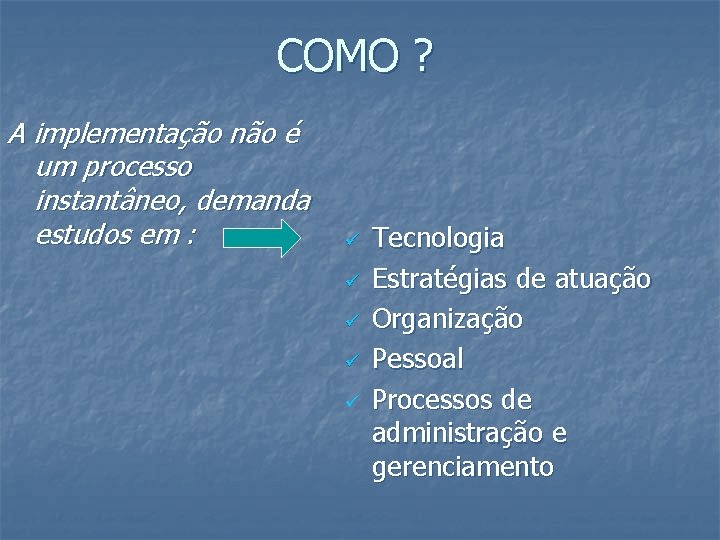 COMO ?

A implementação não é um processo instantâneo, demanda estudos em :

✓ Tecnologia
✓ Estratégias de atuação
✓ Organização
✓ Pessoal
✓ Processos de administração e gerenciamento